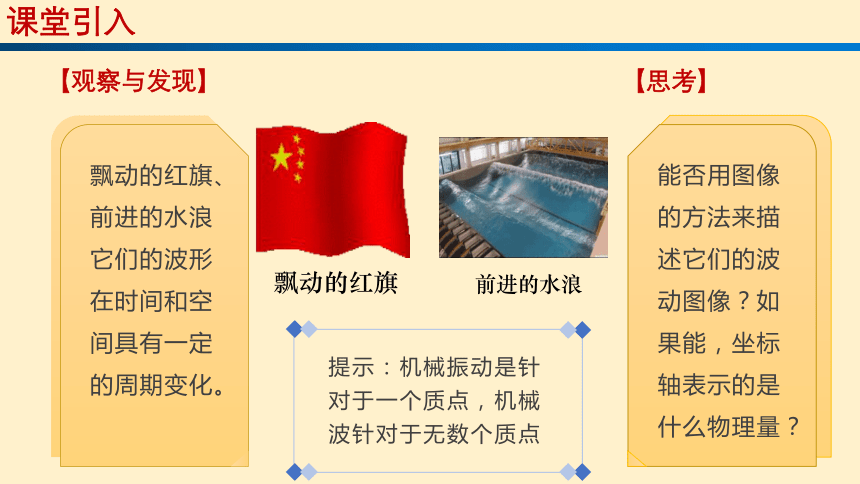 课堂引入

【观察与发现】

飘动的红旗、前进的水浪它们的波形在时间和空间具有一定的周期变化。

飘动的红旗

前进的水浪

提示：机械振动是针对于一个质点，机械波针对于无数个质点

【思考】

能否用图像的方法来描述它们的波动图像？如果能，坐标轴表示的是什么物理量？